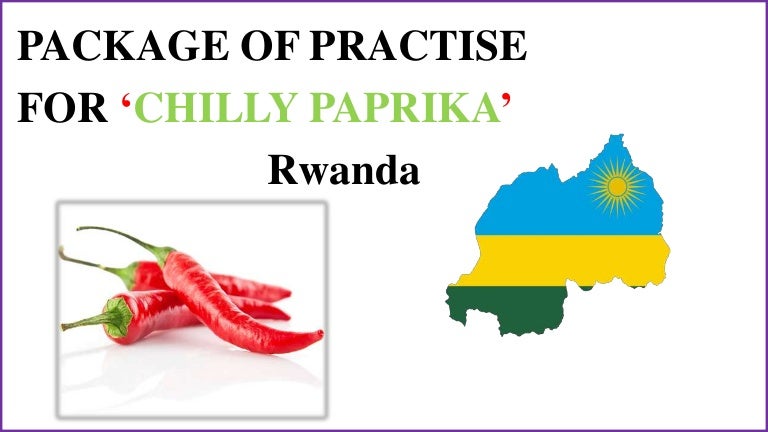 PACKAGE OF PRACTISE FOR ‘CHILLY PAPRIKA’

Rwanda